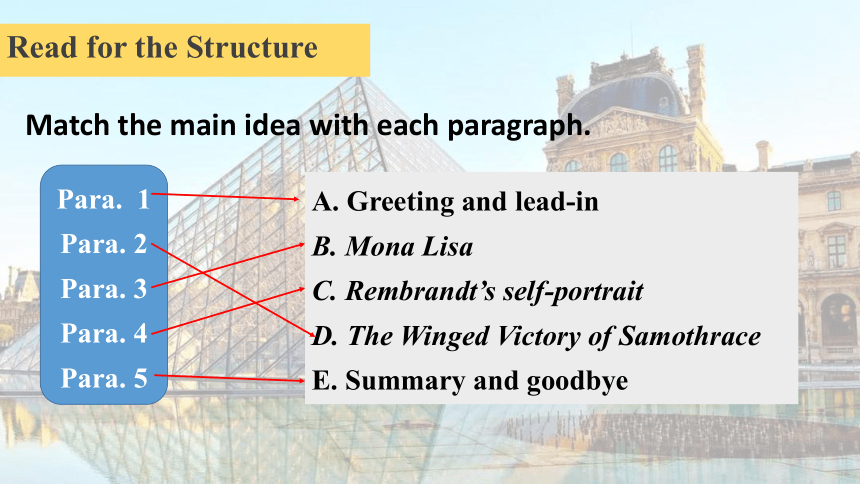 Read for the Structure

Match the main idea with each paragraph.

Para. 1
Para. 2
Para. 3
Para. 4
Para. 5

A. Greeting and lead-in
B. Mona Lisa
C. Rembrandt's self-portrait
D. The Winged Victory of Samothrace
E. Summary and goodbye